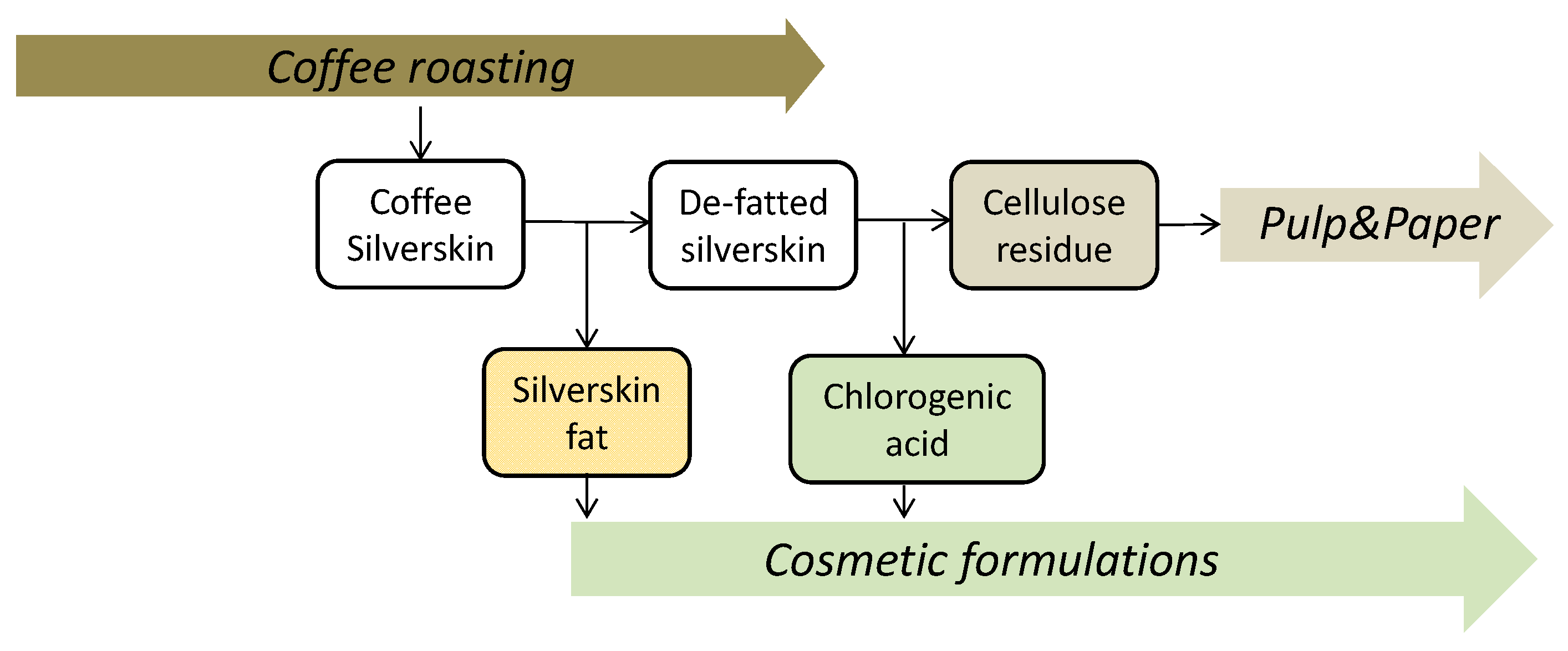 Coffee roasting

Coffee Silverskin

De-fatted silverskin

Cellulose residue

Pulp&Paper

Silverskin fat

Chlorogenic acid

Cosmetic formulations